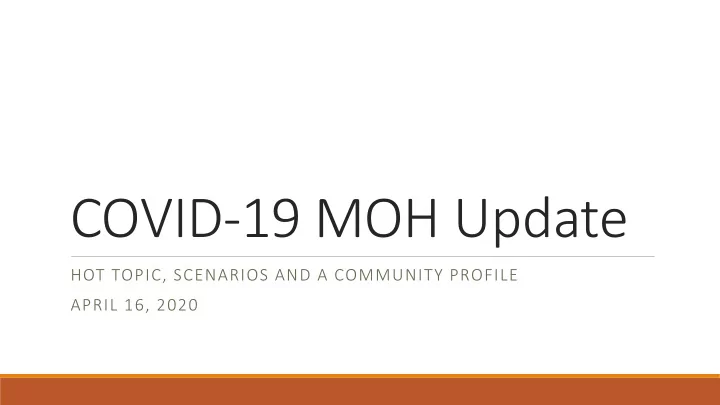 COVID-19 MOH Update

HOT TOPIC, SCENARIOS AND A COMMUNITY PROFILE

APRIL 16, 2020